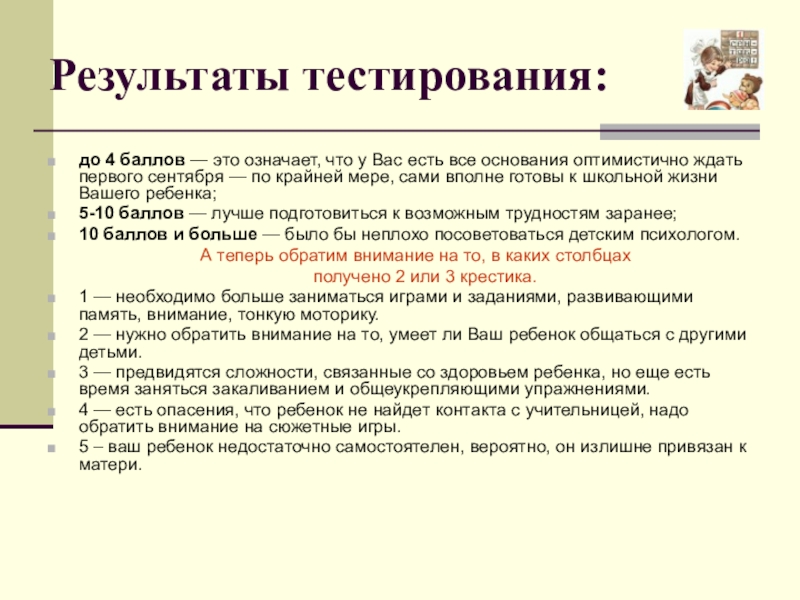 Результаты тестирования:

до 4 баллов — это означает, что у Вас есть все основания оптимистично ждать первого сентября — по крайней мере, сами вполне готовы к школьной жизни Вашего ребенка;

5-10 баллов — лучше подготовиться к возможным трудностям заранее;

10 баллов и больше — было бы неплохо посоветоваться детским психологом.

А теперь обратим внимание на то, в каких столбцах получено 2 или 3 крестика.

1 — необходимо больше заниматься играми и заданиями, развивающими память, внимание, тонкую моторику.

2 — нужно обратить внимание на то, умеет ли Ваш ребенок общаться с другими детьми.

3 — предвидятся сложности, связанные со здоровьем ребенка, но еще есть время заняться закаливанием и общеукрепляющими упражнениями.

4 — есть опасения, что ребенок не найдет контакта с учительницей, надо обратить внимание на сюжетные игры.

5 – ваш ребенок недостаточно самостоятелен, вероятно, он излишне привязан к матери.